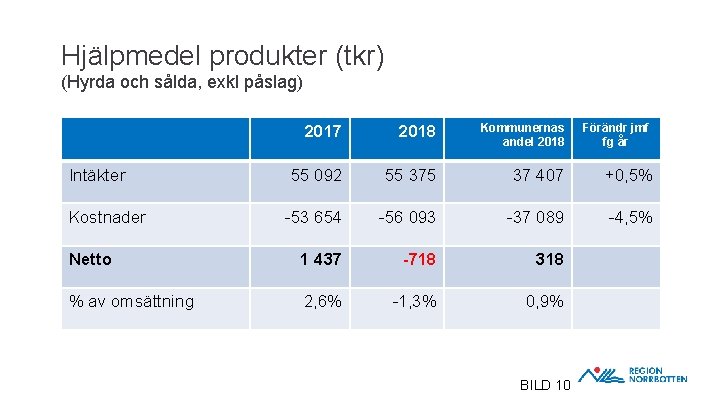 Hjälpmedel produkter (tkr)
(Hyrda och sålda, exkl påslag)

| | 2017 | 2018 | Kommunernas andel 2018 | Förändr jmf fg år |
|---|---|---|---|---|
| Intäkter | 55 092 | 55 375 | 37 407 | +0,5% |
| Kostnader | -53 654 | -56 093 | -37 089 | -4,5% |
| **Netto** | **1 437** | **-718** | **318** | |
| % av omsättning | 2,6% | -1,3% | 0,9% | |

BILD 10

REGION NORRBOTTEN